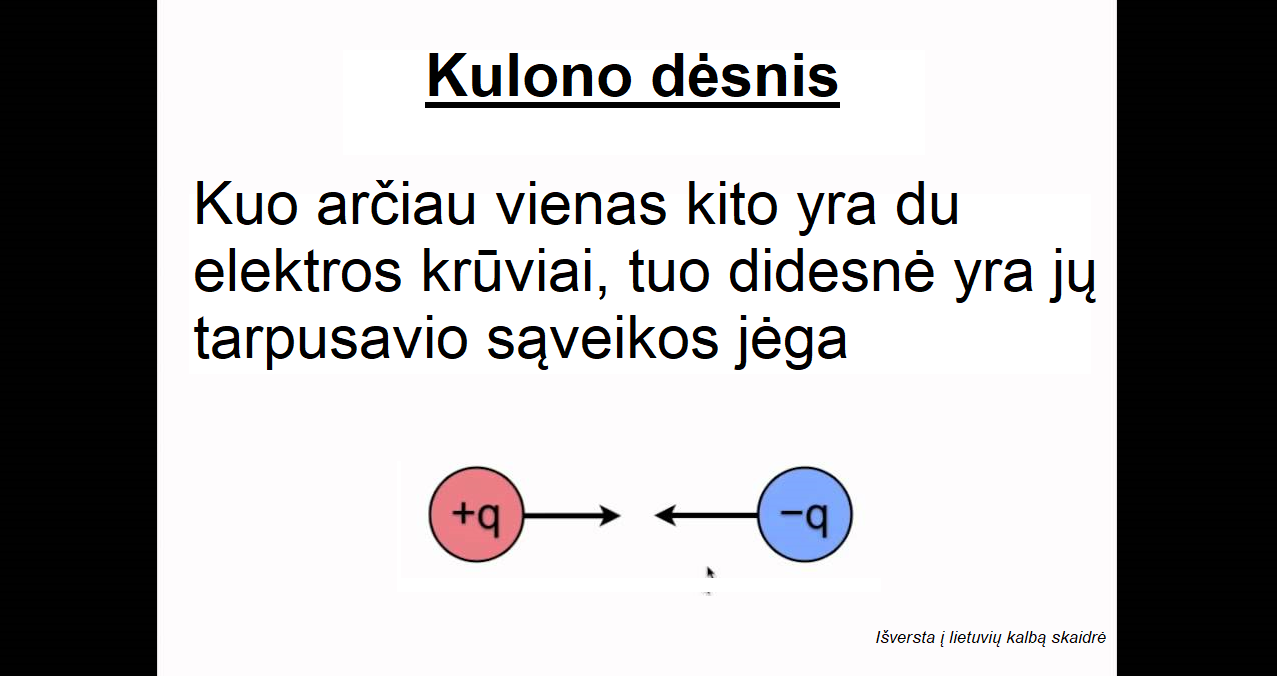 Kulono dėsnis

Kuo arčiau vienas kito yra du elektros krūviai, tuo didesnė yra jų tarpusavio sąveikos jėga

+q

−q

Išversta į lietuvių kalbą skaidrė